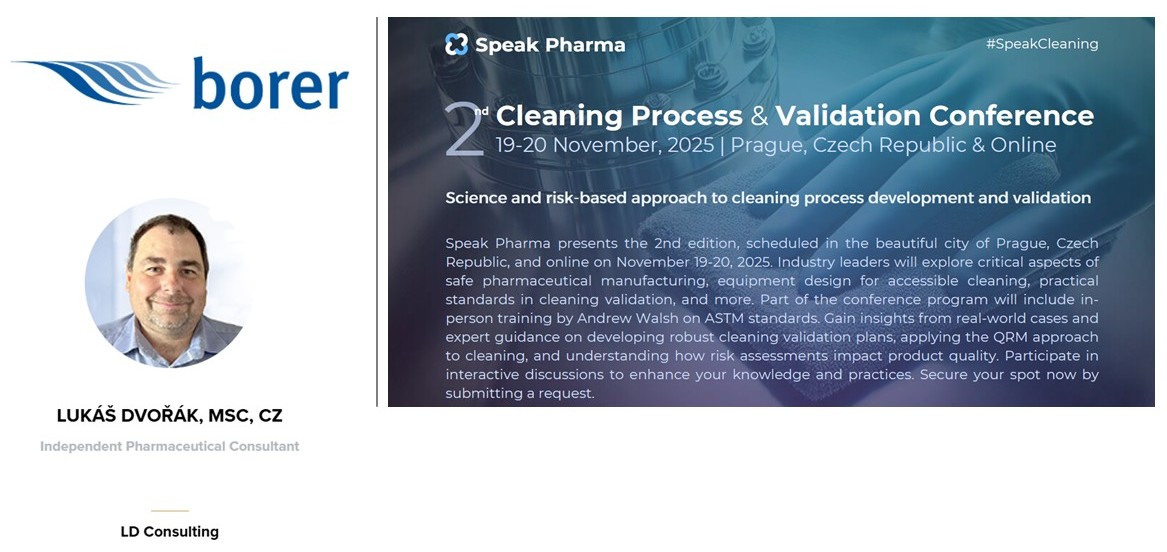 borer

LUKÁŠ DVOŘÁK, MSC, CZ

Independent Pharmaceutical Consultant

LD Consulting

Speak Pharma

#SpeakCleaning

2nd Cleaning Process & Validation Conference
19-20 November, 2025 | Prague, Czech Republic & Online

Science and risk-based approach to cleaning process development and validation

Speak Pharma presents the 2nd edition, scheduled in the beautiful city of Prague, Czech Republic, and online on November 19-20, 2025. Industry leaders will explore critical aspects of safe pharmaceutical manufacturing, equipment design for accessible cleaning, practical standards in cleaning validation, and more. Part of the conference program will include in-person training by Andrew Walsh on ASTM standards. Gain insights from real-world cases and expert guidance on developing robust cleaning validation plans, applying the QRM approach to cleaning, and understanding how risk assessments impact product quality. Participate in interactive discussions to enhance your knowledge and practices. Secure your spot now by submitting a request.